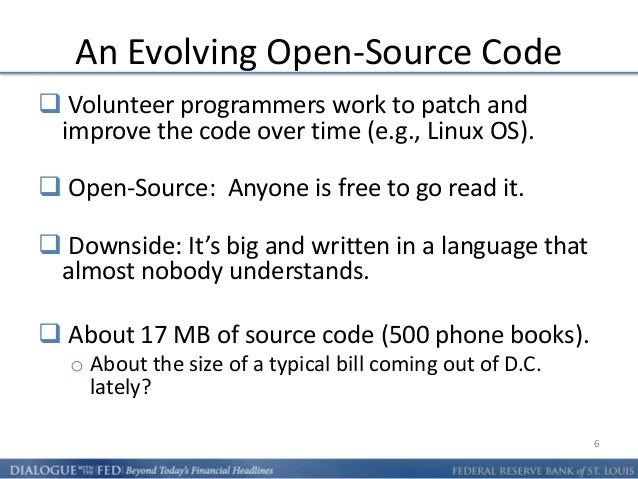 An Evolving Open-Source Code

❑ Volunteer programmers work to patch and improve the code over time (e.g., Linux OS).

❑ Open-Source: Anyone is free to go read it.

❑ Downside: It's big and written in a language that almost nobody understands.

❑ About 17 MB of source code (500 phone books).
o About the size of a typical bill coming out of D.C. lately?

6

DIALOGUE WITH THE FED | Beyond Today's Financial Headlines

FEDERAL RESERVE BANK of ST. LOUIS